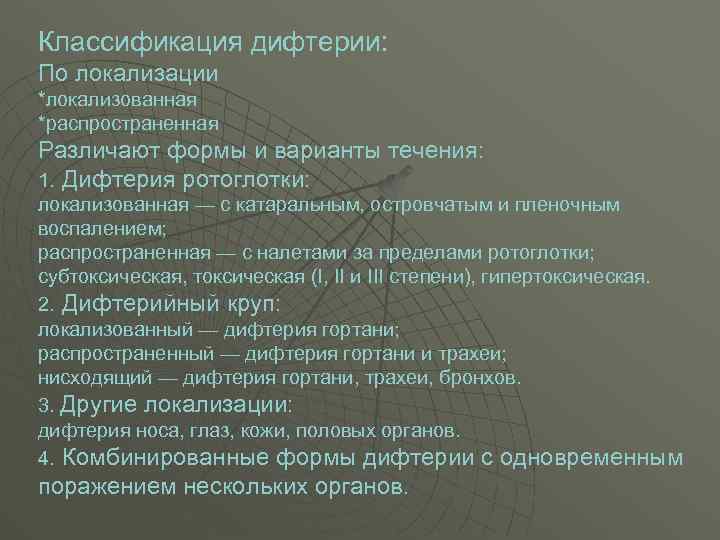 Классификация дифтерии:
По локализации
*локализованная
*распространенная
Различают формы и варианты течения:
1. Дифтерия ротоглотки:
локализованная — с катаральным, островчатым и пленочным воспалением;
распространенная — с налетами за пределами ротоглотки;
субтоксическая, токсическая (I, II и III степени), гипертоксическая.
2. Дифтерийный круп:
локализованный — дифтерия гортани;
распространенный — дифтерия гортани и трахеи;
нисходящий — дифтерия гортани, трахеи, бронхов.
3. Другие локализации:
дифтерия носа, глаз, кожи, половых органов.
4. Комбинированные формы дифтерии с одновременным поражением нескольких органов.